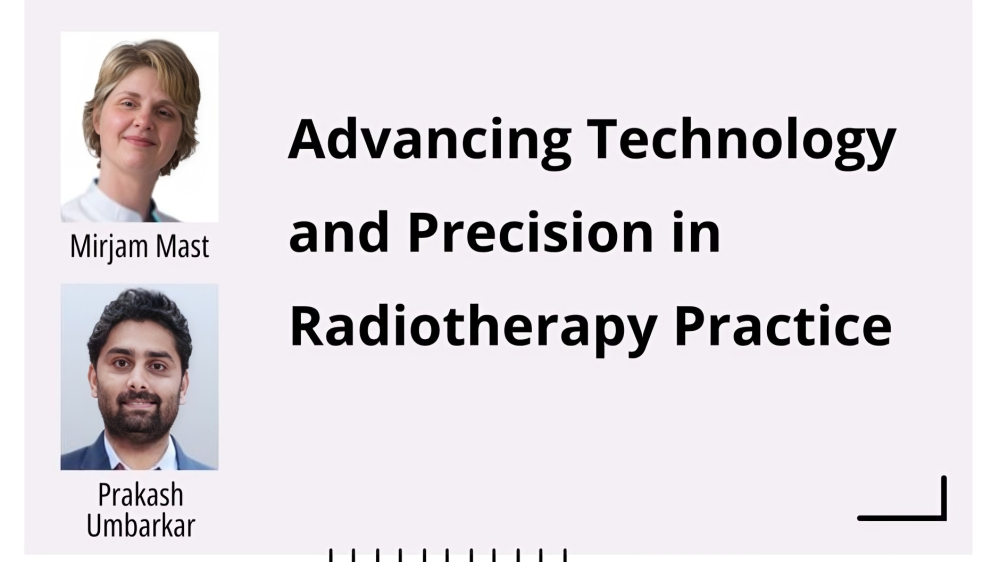 Mirjam Mast

Prakash Umbarkar

Advancing Technology and Precision in Radiotherapy Practice